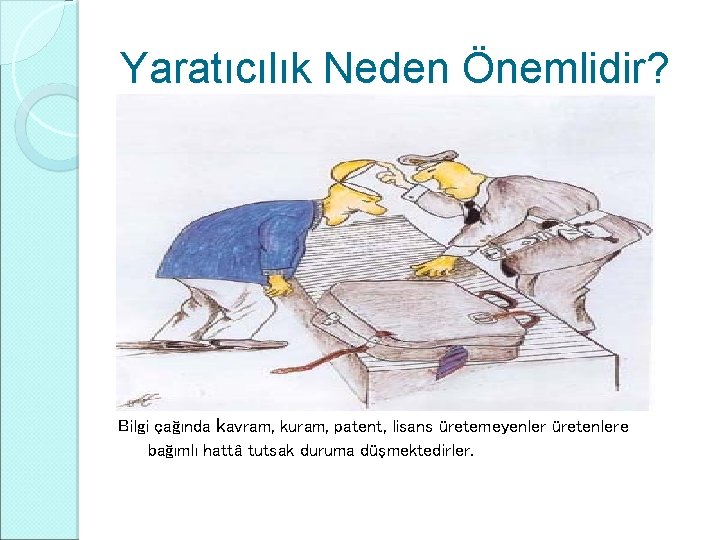 Yaratıcılık Neden Önemlidir?

Bilgi çağında kavram, kuram, patent, lisans üretemeyenler üretenlere bağımlı hattâ tutsak duruma düşmektedirler.